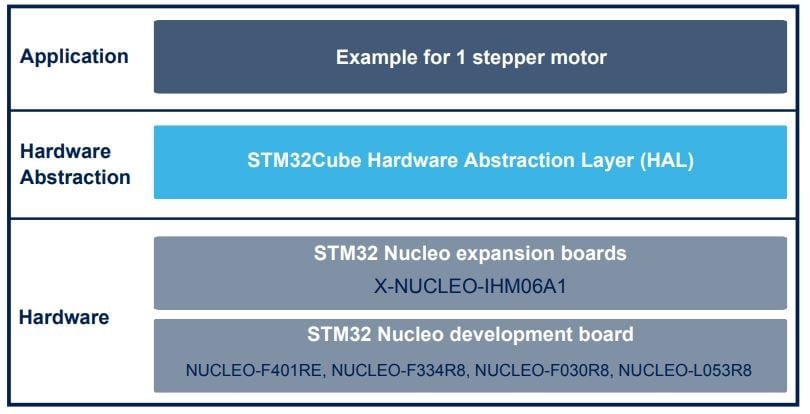 Application

Example for 1 stepper motor

Hardware Abstraction

STM32Cube Hardware Abstraction Layer (HAL)

Hardware

STM32 Nucleo expansion boards

X-NUCLEO-IHM06A1

STM32 Nucleo development board

NUCLEO-F401RE, NUCLEO-F334R8, NUCLEO-F030R8, NUCLEO-L053R8